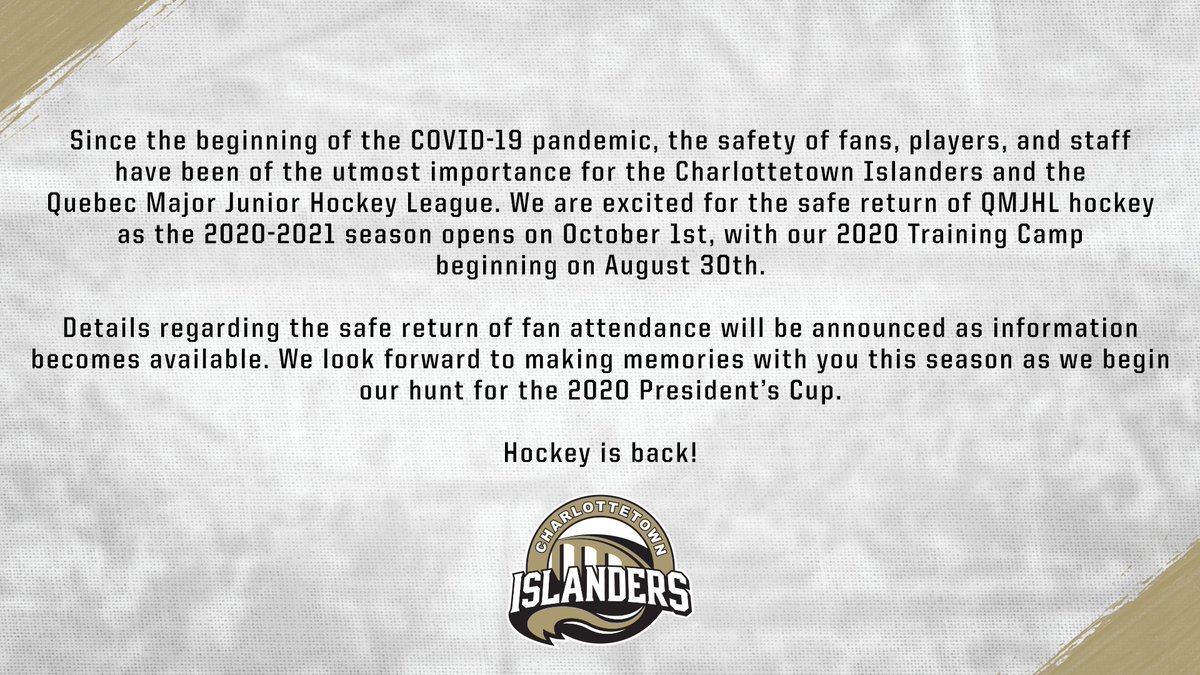 Since the beginning of the COVID-19 pandemic, the safety of fans, players, and staff have been of the utmost importance for the Charlottetown Islanders and the Quebec Major Junior Hockey League. We are excited for the safe return of QMJHL hockey as the 2020-2021 season opens on October 1st, with our 2020 Training Camp beginning on August 30th.

Details regarding the safe return of fan attendance will be announced as information becomes available. We look forward to making memories with you this season as we begin our hunt for the 2020 President's Cup.

Hockey is back!

CHARLOTTETOWN
ISLANDERS